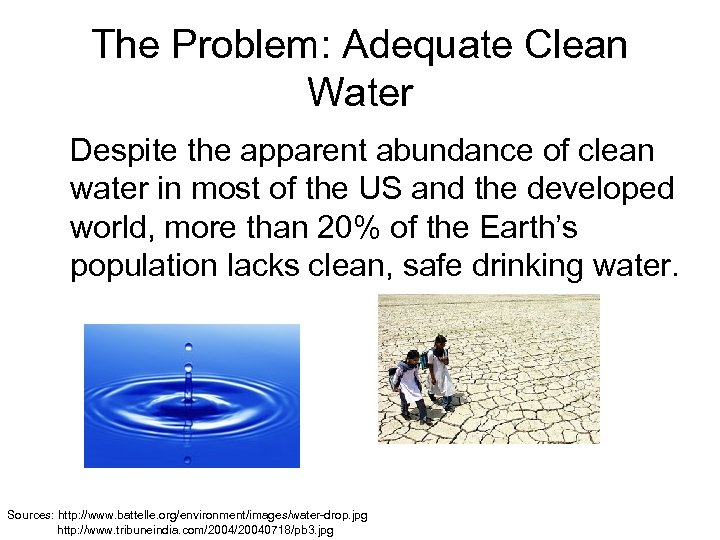 The Problem: Adequate Clean Water

Despite the apparent abundance of clean water in most of the US and the developed world, more than 20% of the Earth's population lacks clean, safe drinking water.

Sources: http://www.battelle.org/environment/images/water-drop.jpg
http://www.tribuneindia.com/2004/20040718/pb3.jpg